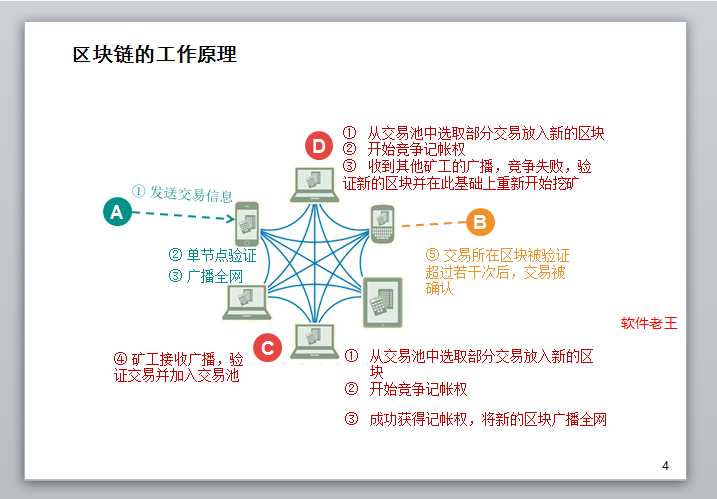 区块链的工作原理

D
① 从交易池中选取部分交易放入新的区块
② 开始竞争记帐权
③ 收到其他矿工的广播，竞争失败，验证新的区块并在此基础上重新开始挖矿

A
① 发送交易信息

② 单节点验证
③ 广播全网

B
⑤ 交易所在区块被验证超过若干次后，交易被确认

软件老王

C
④ 矿工接收广播，验证交易并加入交易池

① 从交易池中选取部分交易放入新的区块
② 开始竞争记帐权
③ 成功获得记帐权，将新的区块广播全网

4